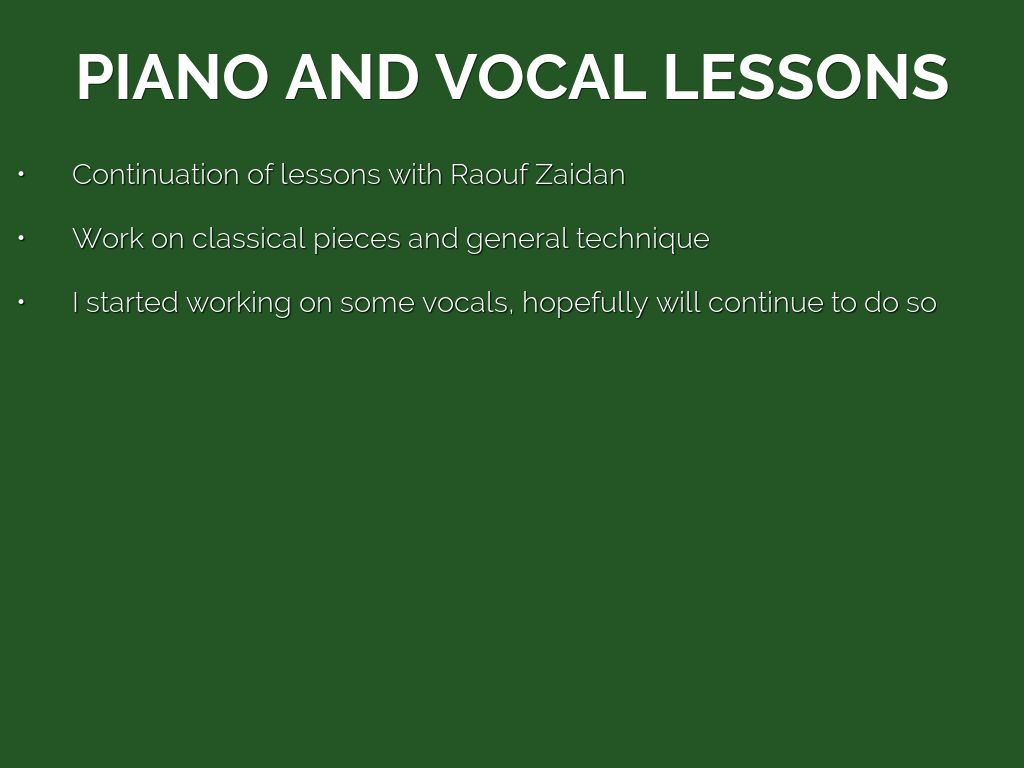 PIANO AND VOCAL LESSONS

• Continuation of lessons with Raouf Zaidan

• Work on classical pieces and general technique

• I started working on some vocals, hopefully will continue to do so